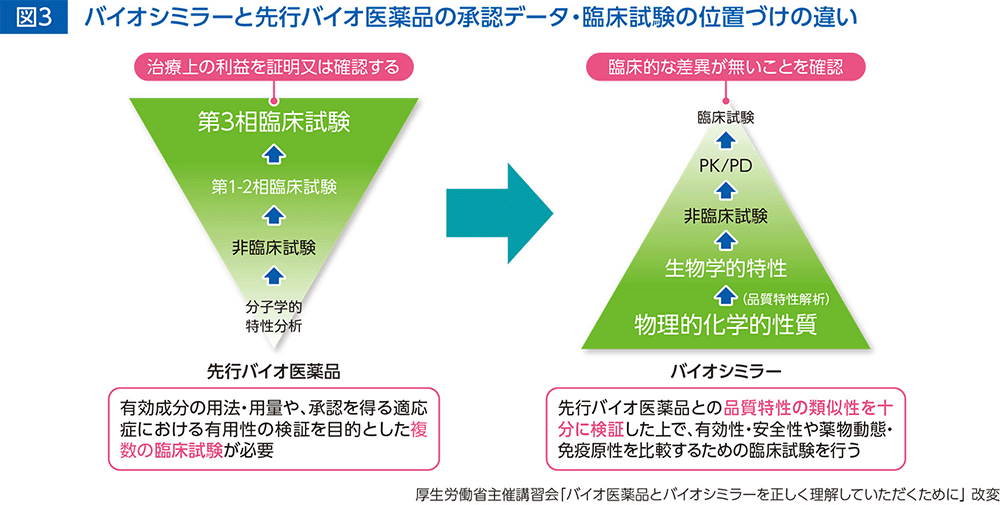 図3　バイオシミラーと先行バイオ医薬品の承認データ・臨床試験の位置づけの違い

治療上の利益を証明又は確認する

第3相臨床試験

第1-2相臨床試験

非臨床試験

分子学的特性分析

先行バイオ医薬品

有効成分の用法・用量や、承認を得る適応症における有用性の検証を目的とした複数の臨床試験が必要

臨床的な差異が無いことを確認

臨床試験

PK/PD

非臨床試験

生物学的特性

(品質特性解析)

物理的化学的性質

バイオシミラー

先行バイオ医薬品との品質特性の類似性を十分に検証した上で、有効性・安全性や薬物動態・免疫原性を比較するための臨床試験を行う

厚生労働省主催講習会「バイオ医薬品とバイオシミラーを正しく理解していただくために」改変